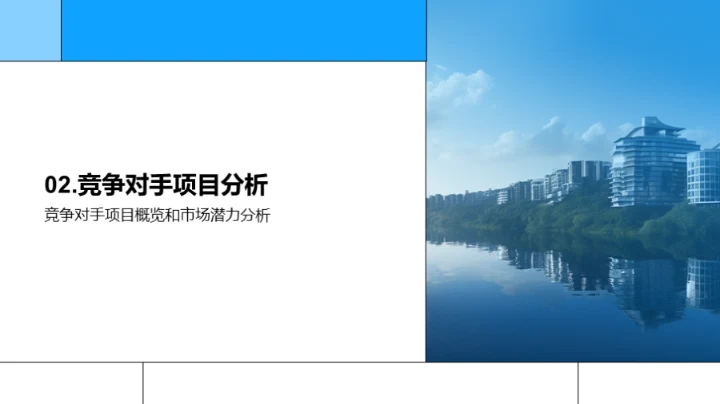 02.竞争对手项目分析

竞争对手项目概览和市场潜力分析